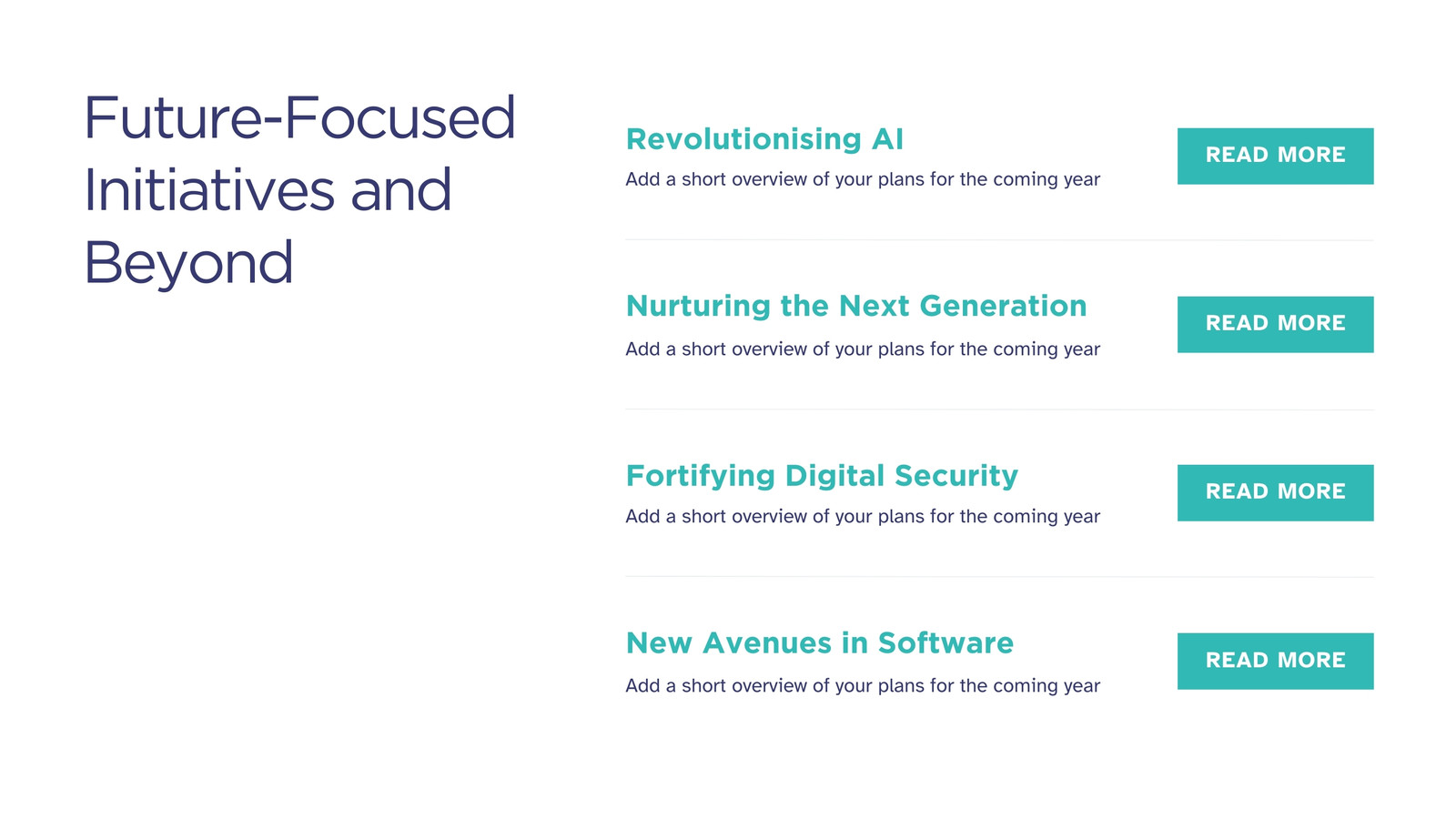 Future-Focused Initiatives and Beyond

Revolutionising AI
Add a short overview of your plans for the coming year

READ MORE

Nurturing the Next Generation
Add a short overview of your plans for the coming year

READ MORE

Fortifying Digital Security
Add a short overview of your plans for the coming year

READ MORE

New Avenues in Software
Add a short overview of your plans for the coming year

READ MORE